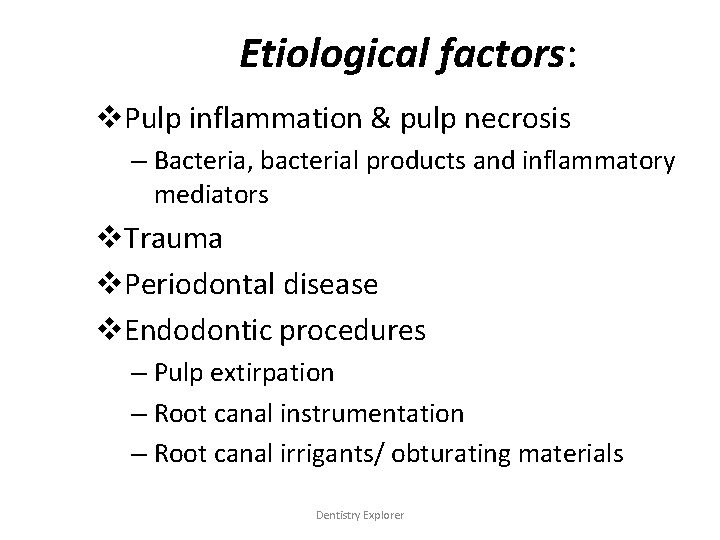 Etiological factors:

❖Pulp inflammation & pulp necrosis
– Bacteria, bacterial products and inflammatory mediators

❖Trauma

❖Periodontal disease

❖Endodontic procedures
– Pulp extirpation
– Root canal instrumentation
– Root canal irrigants/ obturating materials

Dentistry Explorer